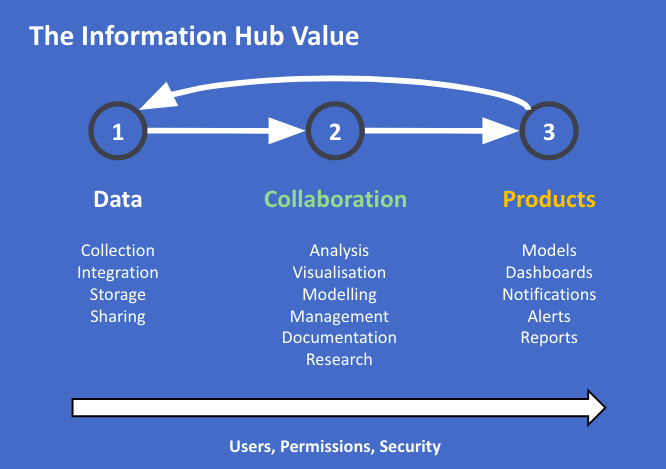 The Information Hub Value

1

2

3

Data

Collection
Integration
Storage
Sharing

Collaboration

Analysis
Visualisation
Modelling
Management
Documentation
Research

Products

Models
Dashboards
Notifications
Alerts
Reports

Users, Permissions, Security